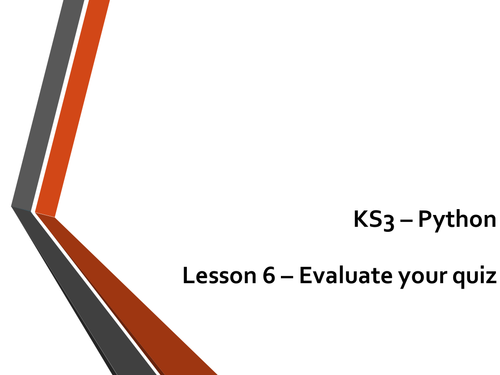 KS3 – Python

Lesson 6 – Evaluate your quiz